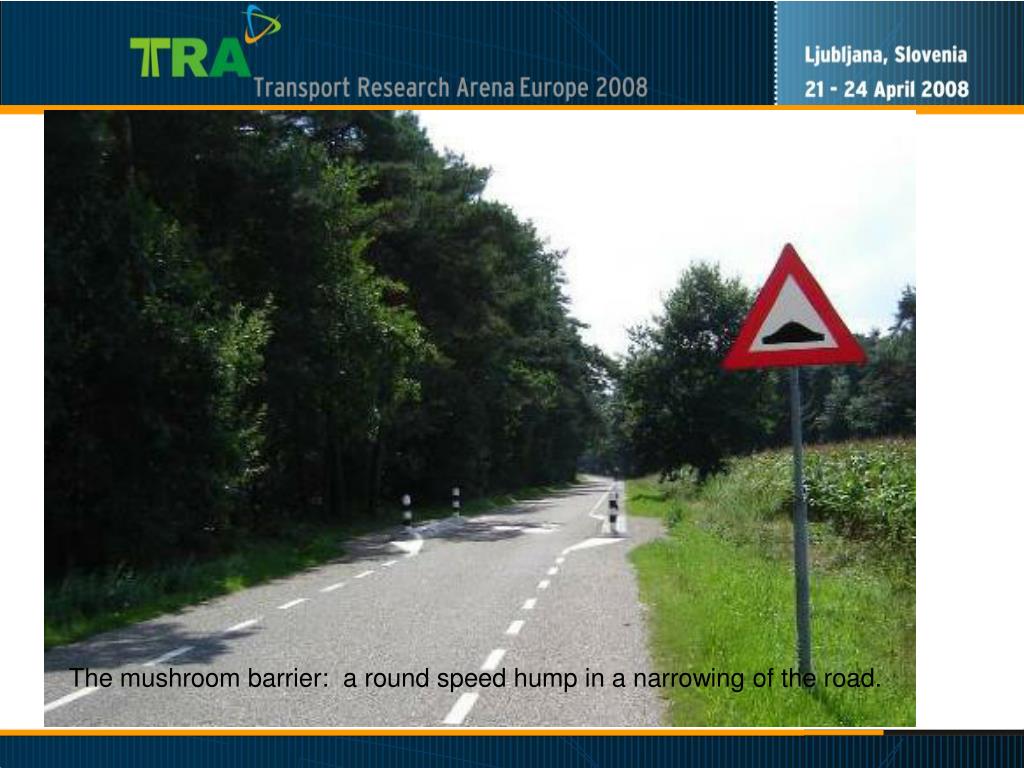 TRA
Transport Research Arena Europe 2008

Ljubljana, Slovenia
21 - 24 April 2008

The mushroom barrier: a round speed hump in a narrowing of the road.